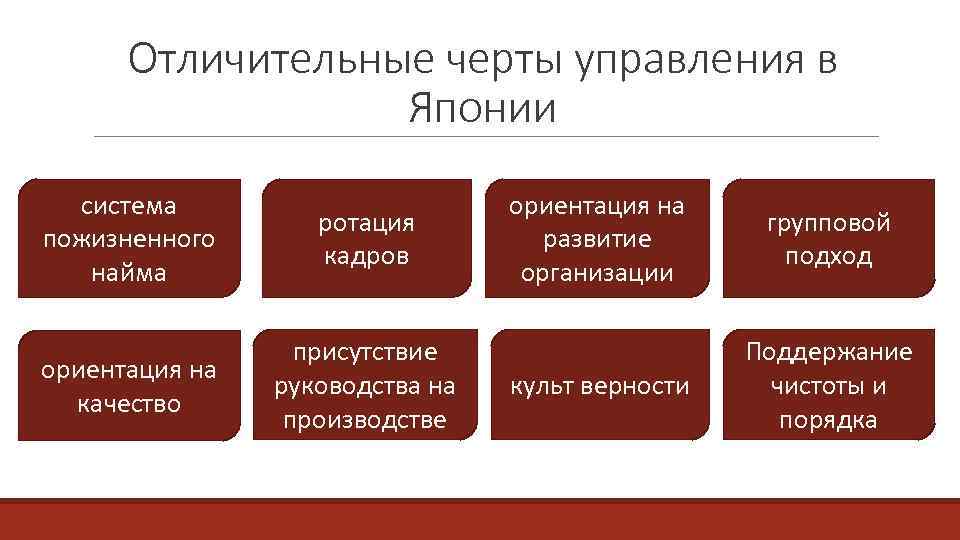 Отличительные черты управления в Японии

система пожизненного найма

ротация кадров

ориентация на развитие организации

групповой подход

ориентация на качество

присутствие руководства на производстве

культ верности

Поддержание чистоты и порядка